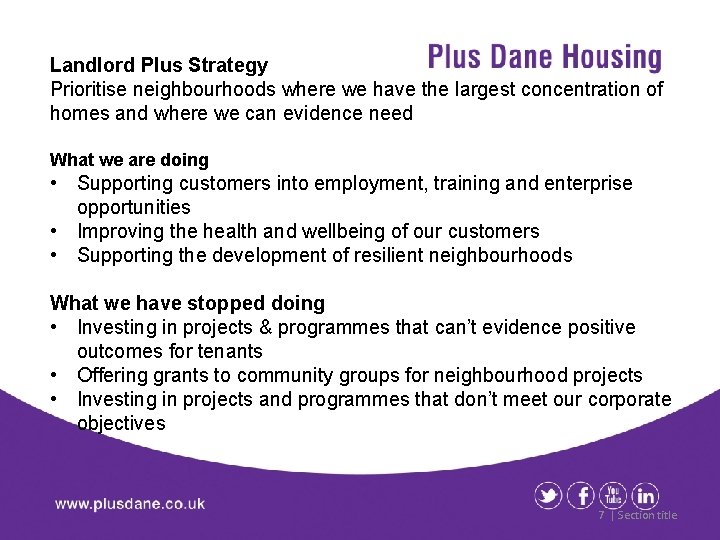 Plus Dane Housing

Landlord Plus Strategy
Prioritise neighbourhoods where we have the largest concentration of homes and where we can evidence need

What we are doing
• Supporting customers into employment, training and enterprise opportunities
• Improving the health and wellbeing of our customers
• Supporting the development of resilient neighbourhoods

What we have stopped doing
• Investing in projects & programmes that can't evidence positive outcomes for tenants
• Offering grants to community groups for neighbourhood projects
• Investing in projects and programmes that don't meet our corporate objectives

www.plusdane.co.uk

You Tube in

7 | Section title